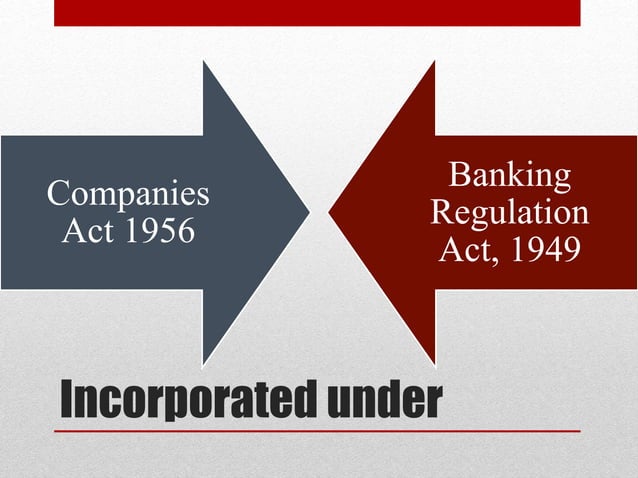 Companies Act 1956

Banking Regulation Act, 1949

Incorporated under